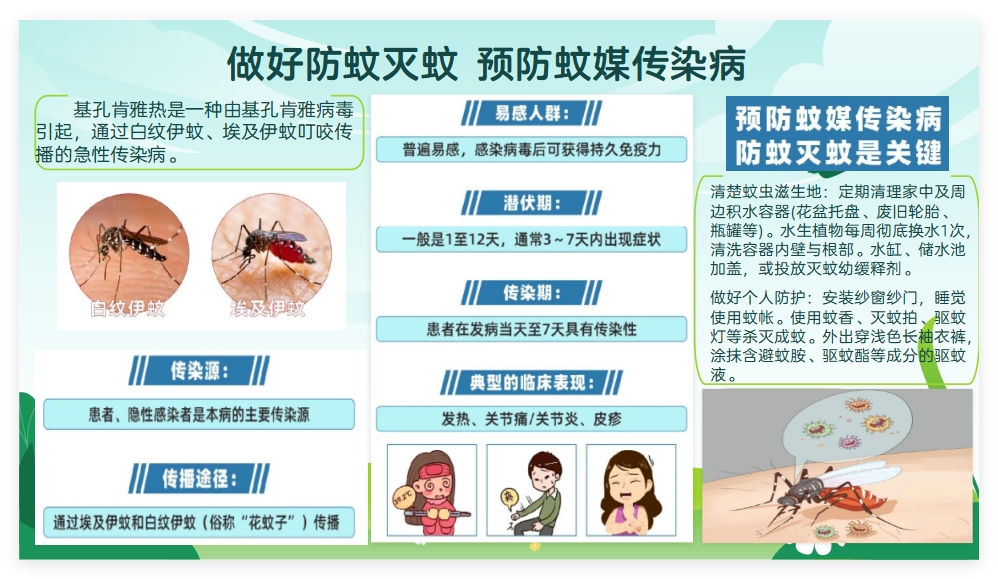 做好防蚊灭蚊 预防蚊媒传染病

基孔肯雅热是一种由基孔肯雅病毒引起，通过白纹伊蚊、埃及伊蚊叮咬传播的急性传染病。

白纹伊蚊 埃及伊蚊

传染源：

患者、隐性感染者是本病的主要传染源

传播途径：

通过埃及伊蚊和白纹伊蚊（俗称“花蚊子”）传播

易感人群：

普遍易感，感染病毒后可获得持久免疫力

潜伏期：

一般是1至12天，通常3～7天内出现症状

传染期：

患者在发病当天至7天具有传染性

典型的临床表现：

发热、关节痛/关节炎、皮疹

预防蚊媒传染病
防蚊灭蚊是关键

清楚蚊虫滋生地：定期清理家中及周边积水容器(花盆托盘、废旧轮胎、瓶罐等)。水生植物每周彻底换水1次,清洗容器内壁与根部。水缸、储水池加盖，或投放灭蚊幼缓释剂。

做好个人防护：安装纱窗纱门，睡觉使用蚊帐。使用蚊香、灭蚊拍、驱蚊灯等杀灭成蚊。外出穿浅色长袖衣裤,涂抹含避蚊胺、驱蚊酯等成分的驱蚊液。